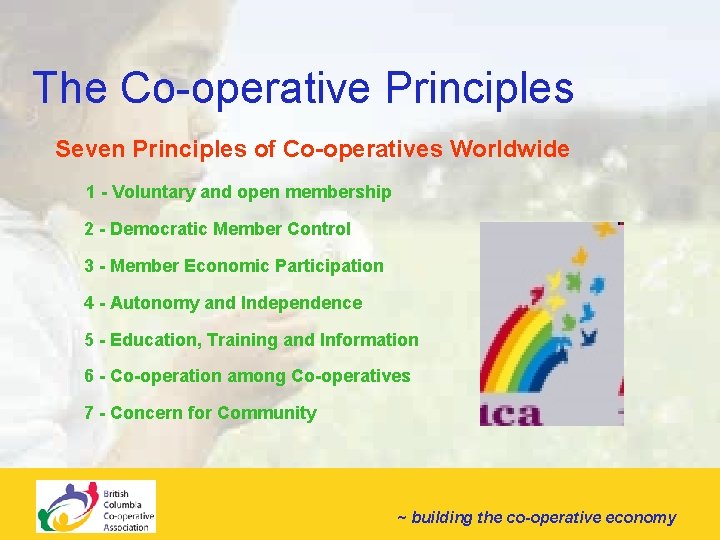 The Co-operative Principles

Seven Principles of Co-operatives Worldwide

1 - Voluntary and open membership

2 - Democratic Member Control

3 - Member Economic Participation

4 - Autonomy and Independence

5 - Education, Training and Information

6 - Co-operation among Co-operatives

7 - Concern for Community

ica

British Columbia Co-operative Association

~ building the co-operative economy